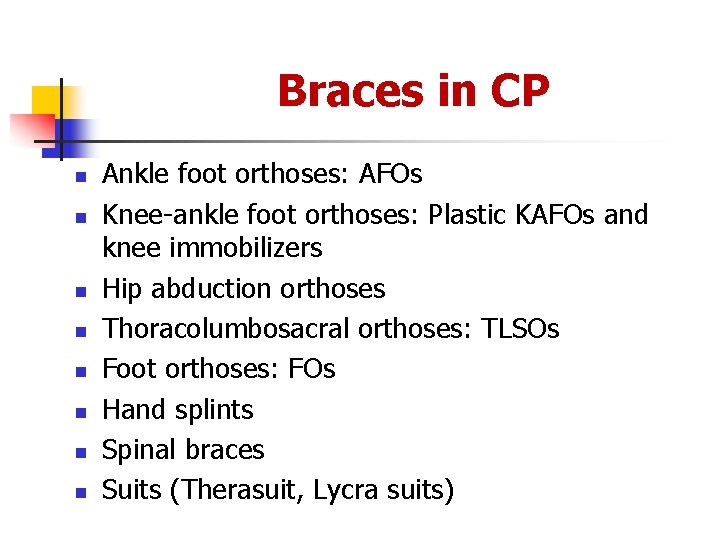 Braces in CP

- Ankle foot orthoses: AFOs
- Knee-ankle foot orthoses: Plastic KAFOs and knee immobilizers
- Hip abduction orthoses
- Thoracolumbosacral orthoses: TLSOs
- Foot orthoses: FOs
- Hand splints
- Spinal braces
- Suits (Therasuit, Lycra suits)